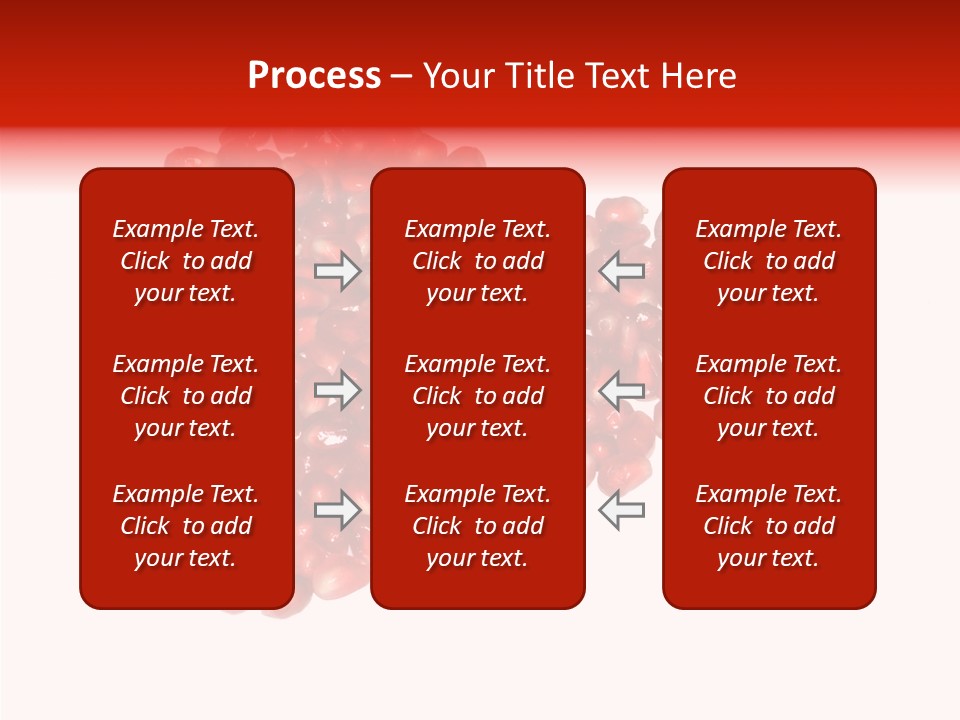 Process – Your Title Text Here

Example Text. Click to add your text.

Example Text. Click to add your text.

Example Text. Click to add your text.

Example Text. Click to add your text.

Example Text. Click to add your text.

Example Text. Click to add your text.

Example Text. Click to add your text.

Example Text. Click to add your text.

Example Text. Click to add your text.